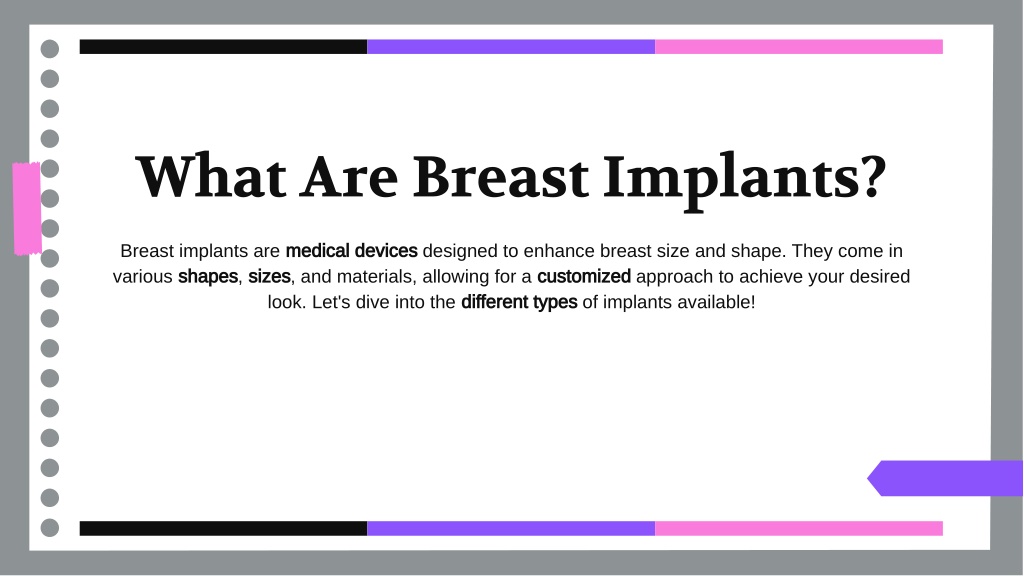 What Are Breast Implants?

Breast implants are medical devices designed to enhance breast size and shape. They come in various shapes, sizes, and materials, allowing for a customized approach to achieve your desired look. Let's dive into the different types of implants available!